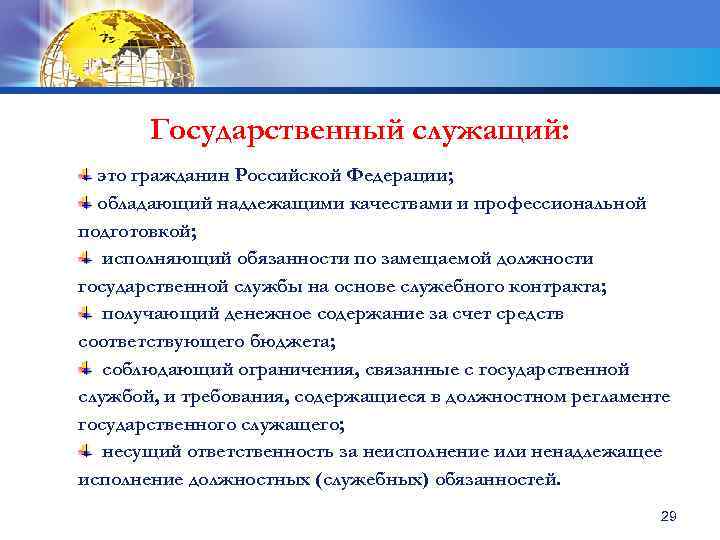 Государственный служащий:

это гражданин Российской Федерации;

обладающий надлежащими качествами и профессиональной подготовкой;

исполняющий обязанности по замещаемой должности государственной службы на основе служебного контракта;

получающий денежное содержание за счет средств соответствующего бюджета;

соблюдающий ограничения, связанные с государственной службой, и требования, содержащиеся в должностном регламенте государственного служащего;

несущий ответственность за неисполнение или ненадлежащее исполнение должностных (служебных) обязанностей.

29